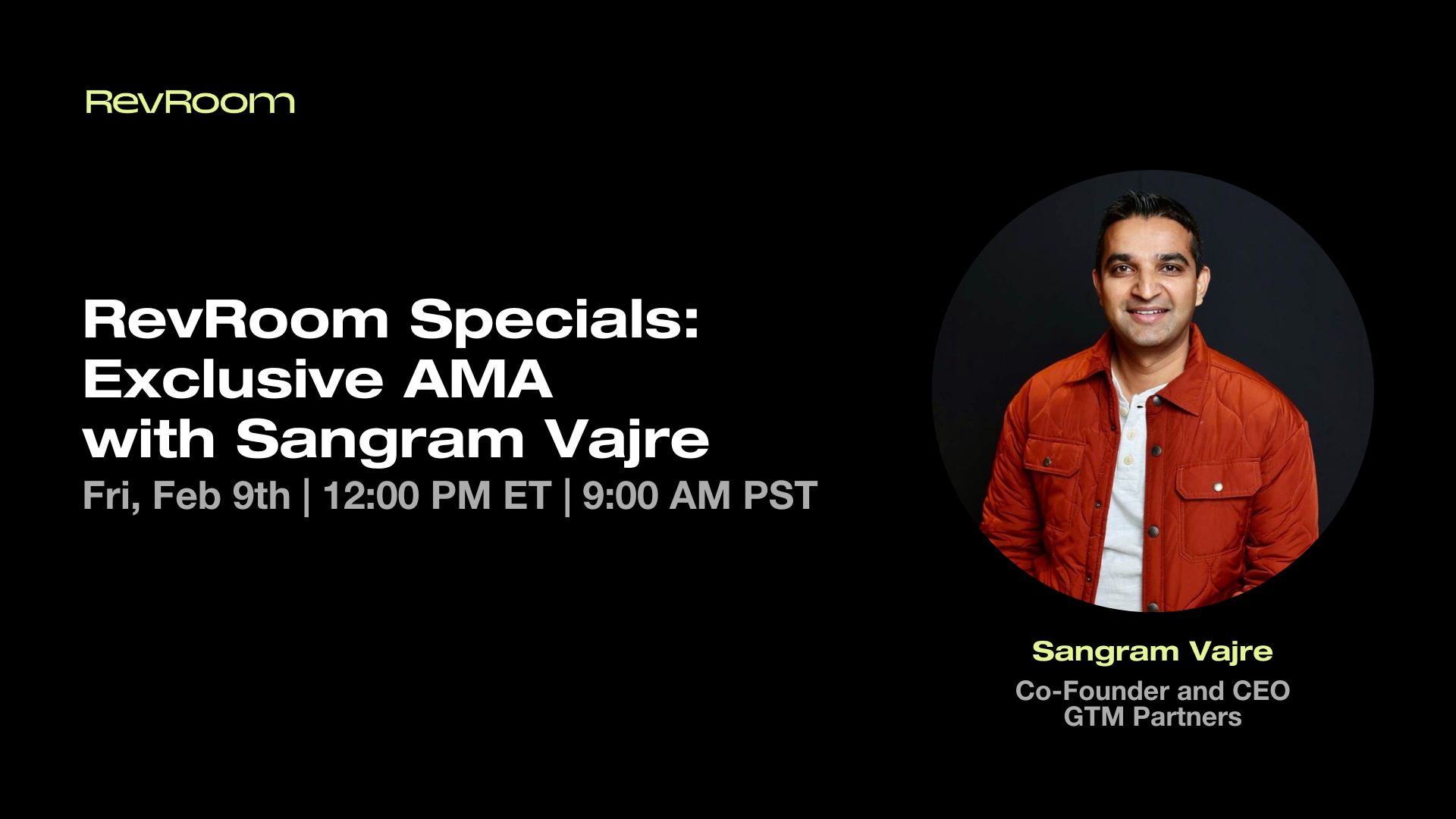 RevRoom

RevRoom Specials: Exclusive AMA with Sangram Vajre

Fri, Feb 9th | 12:00 PM ET | 9:00 AM PST

Sangram Vajre

Co-Founder and CEO
GTM Partners